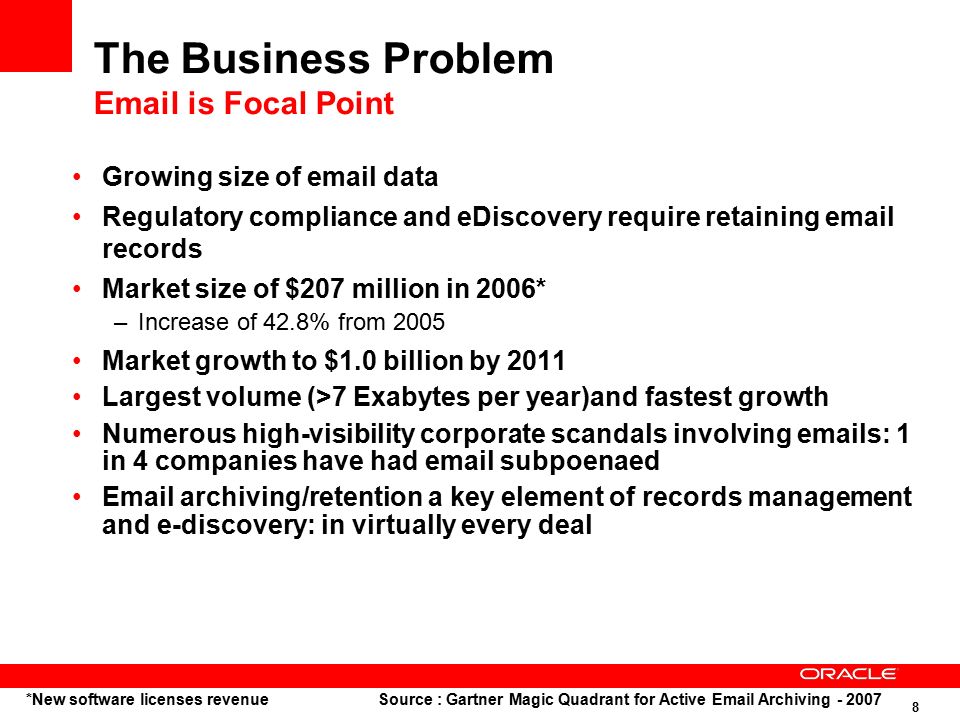 The Business Problem
Email is Focal Point

• Growing size of email data
• Regulatory compliance and eDiscovery require retaining email records
• Market size of \$207 million in 2006*
– Increase of 42.8% from 2005
• Market growth to \$1.0 billion by 2011
• Largest volume (>7 Exabytes per year)and fastest growth
• Numerous high-visibility corporate scandals involving emails: 1 in 4 companies have had email subpoenaed
• Email archiving/retention a key element of records management and e-discovery: in virtually every deal

ORACLE

*New software licenses revenue Source : Gartner Magic Quadrant for Active Email Archiving - 2007

8